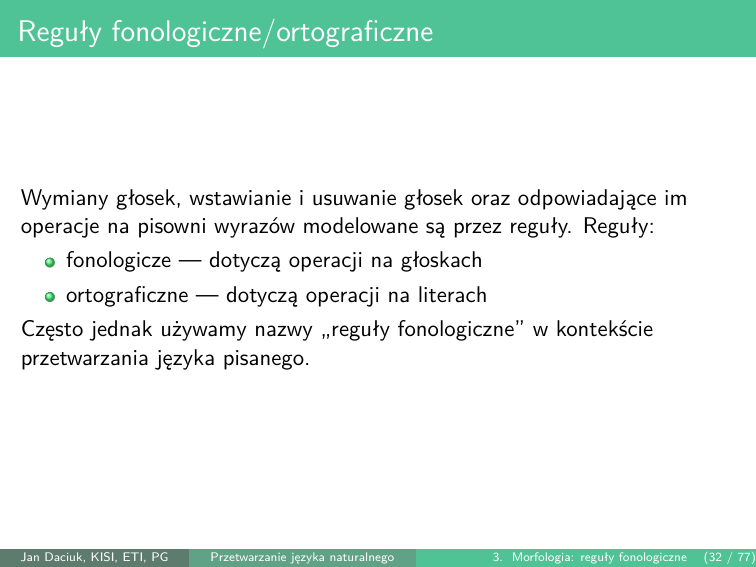 Reguły fonologiczne/ortograficzne

Wymiany głosek, wstawianie i usuwanie głosek oraz odpowiadające im operacje na pisowni wyrazów modelowane są przez reguły. Reguły:

- fonologicze — dotyczą operacji na głoskach
- ortograficzne — dotyczą operacji na literach

Często jednak używamy nazwy „reguły fonologiczne” w kontekście przetwarzania języka pisanego.

Jan Daciuk, KISI, ETI, PG Przetwarzanie języka naturalnego 3. Morfologia: reguły fonologiczne (32 / 77)